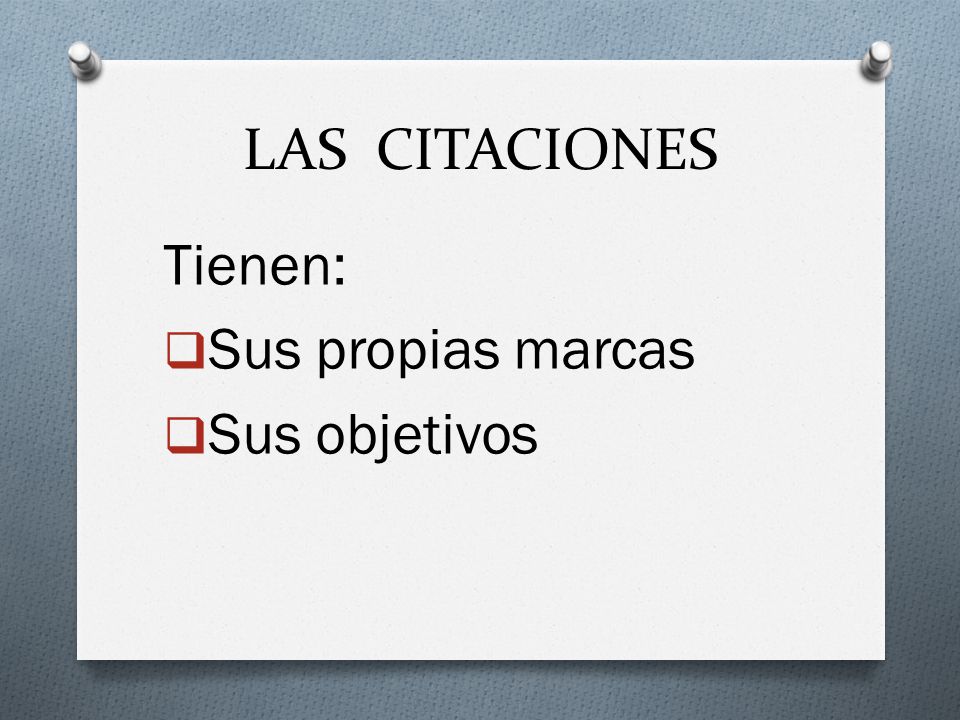 LAS CITACIONES

Tienen:

❑Sus propias marcas

❑Sus objetivos